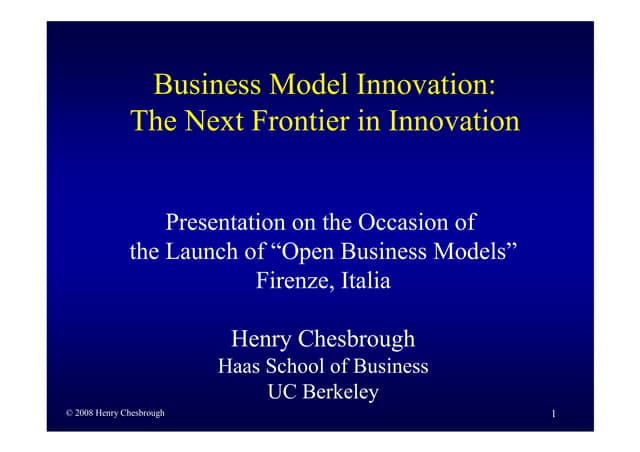 Business Model Innovation:
The Next Frontier in Innovation

Presentation on the Occasion of
the Launch of “Open Business Models”
Firenze, Italia

Henry Chesbrough
Haas School of Business
UC Berkeley

© 2008 Henry Chesbrough

1